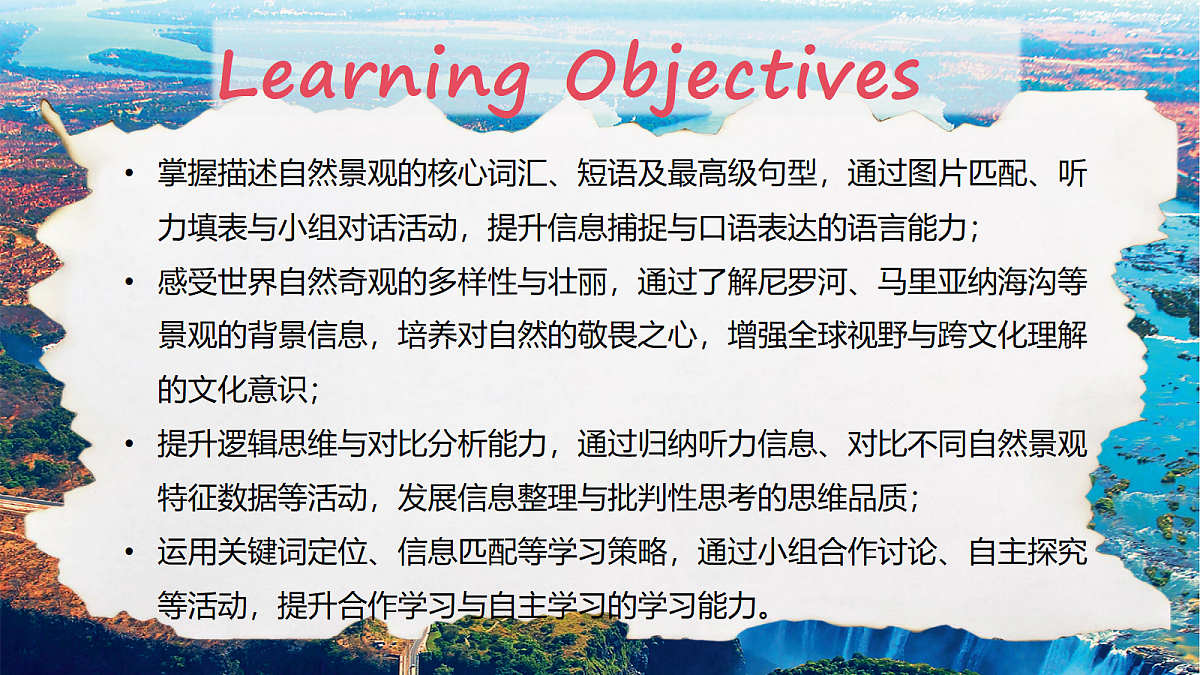 Learning Objectives

• 掌握描述自然景观的核心词汇、短语及最高级句型，通过图片匹配、听力填表与小组对话活动，提升信息捕捉与口语表达的语言能力；

• 感受世界自然奇观的多样性与壮丽，通过了解尼罗河、马里亚纳海沟等景观的背景信息，培养对自然的敬畏之心，增强全球视野与跨文化理解的文化意识；

• 提升逻辑思维与对比分析能力，通过归纳听力信息、对比不同自然景观特征数据等活动，发展信息整理与批判性思考的思维品质；

• 运用关键词定位、信息匹配等学习策略，通过小组合作讨论、自主探究等活动，提升合作学习与自主学习的学习能力。